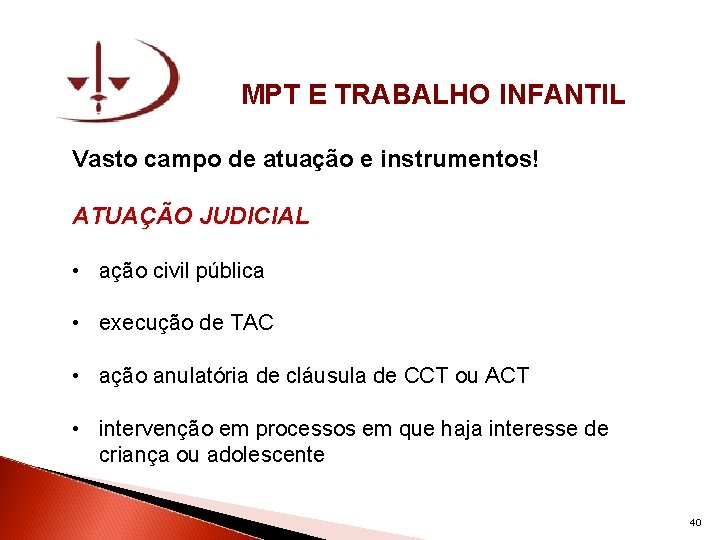 MPT E TRABALHO INFANTIL

Vasto campo de atuação e instrumentos!

ATUAÇÃO JUDICIAL

• ação civil pública

• execução de TAC

• ação anulatória de cláusula de CCT ou ACT

• intervenção em processos em que haja interesse de criança ou adolescente

40